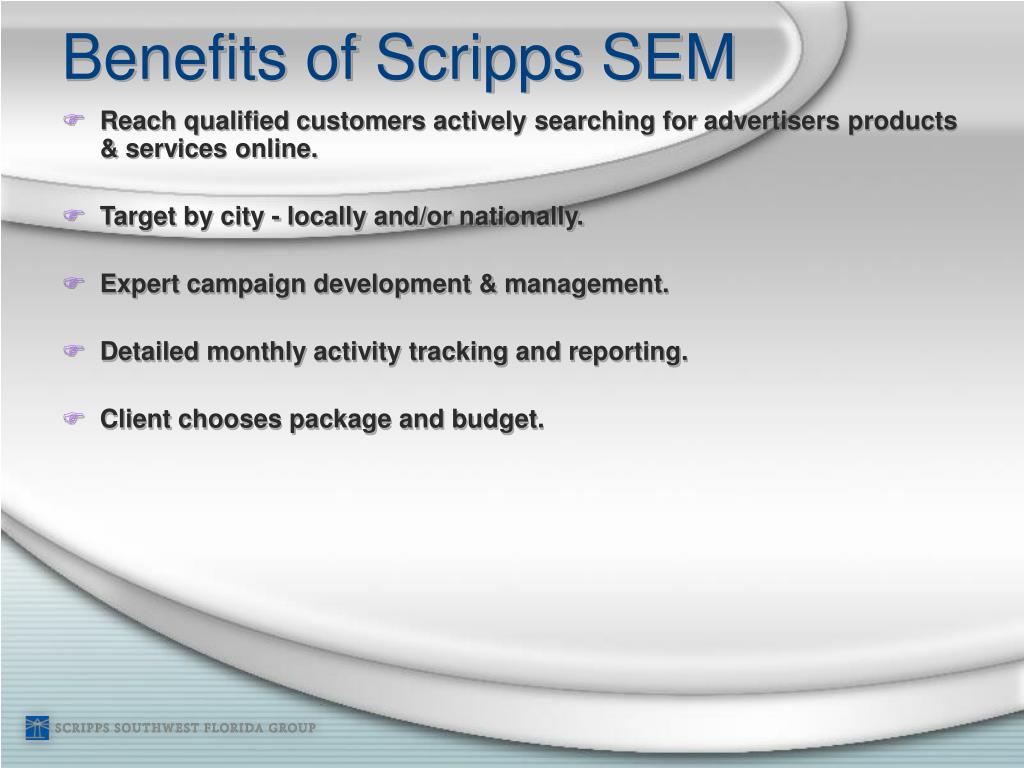 Benefits of Scripps SEM

Reach qualified customers actively searching for advertisers products & services online.

Target by city - locally and/or nationally.

Expert campaign development & management.

Detailed monthly activity tracking and reporting.

Client chooses package and budget.

SCRIPPS SOUTHWEST FLORIDA GROUP